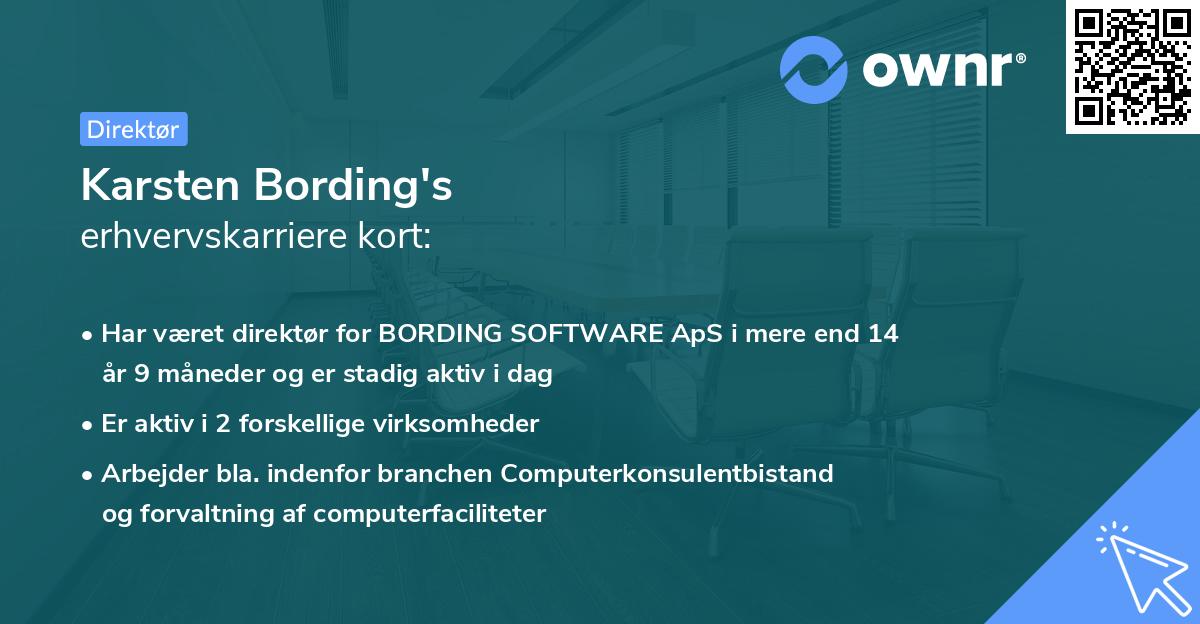 ownr®

Direktør

Karsten Bording's
erhvervskarriere kort:

• Har været direktør for BORDING SOFTWARE ApS i mere end 14 år 9 måneder og er stadig aktiv i dag

• Er aktiv i 2 forskellige virksomheder

• Arbejder bla. indenfor branchen Computerkonsulentbistand og forvaltning af computerfaciliteter